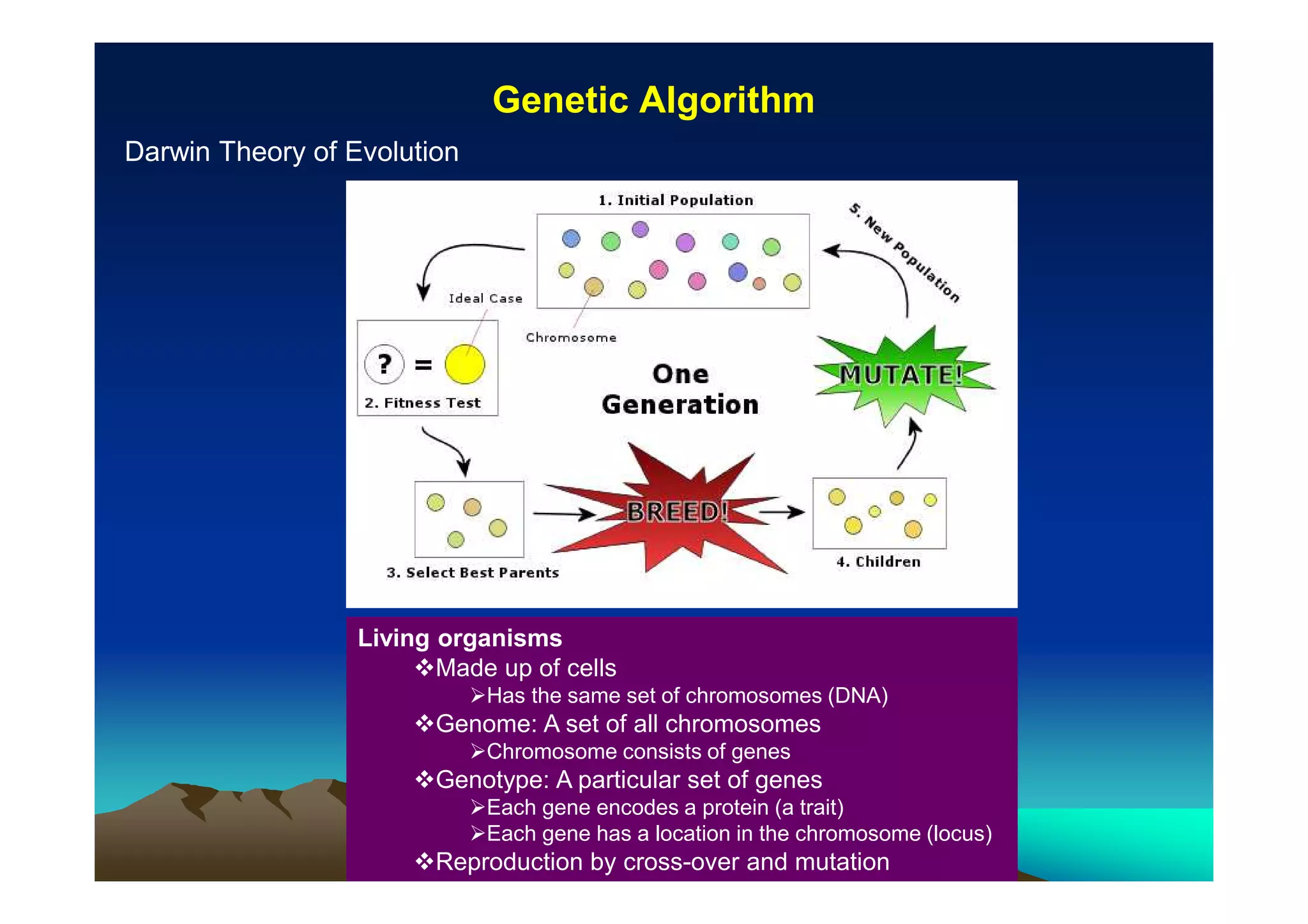 Genetic Algorithm

Darwin Theory of Evolution

1. Initial Population

5. New Population

Ideal Case

Chromosome

? =

2. Fitness Test

One Generation

MUTATE!

BREED!

3. Select Best Parents

4. Children

Living organisms

❖Made up of cells

➢Has the same set of chromosomes (DNA)

❖Genome: A set of all chromosomes

➢Chromosome consists of genes

❖Genotype: A particular set of genes

➢Each gene encodes a protein (a trait)

➢Each gene has a location in the chromosome (locus)

❖Reproduction by cross-over and mutation